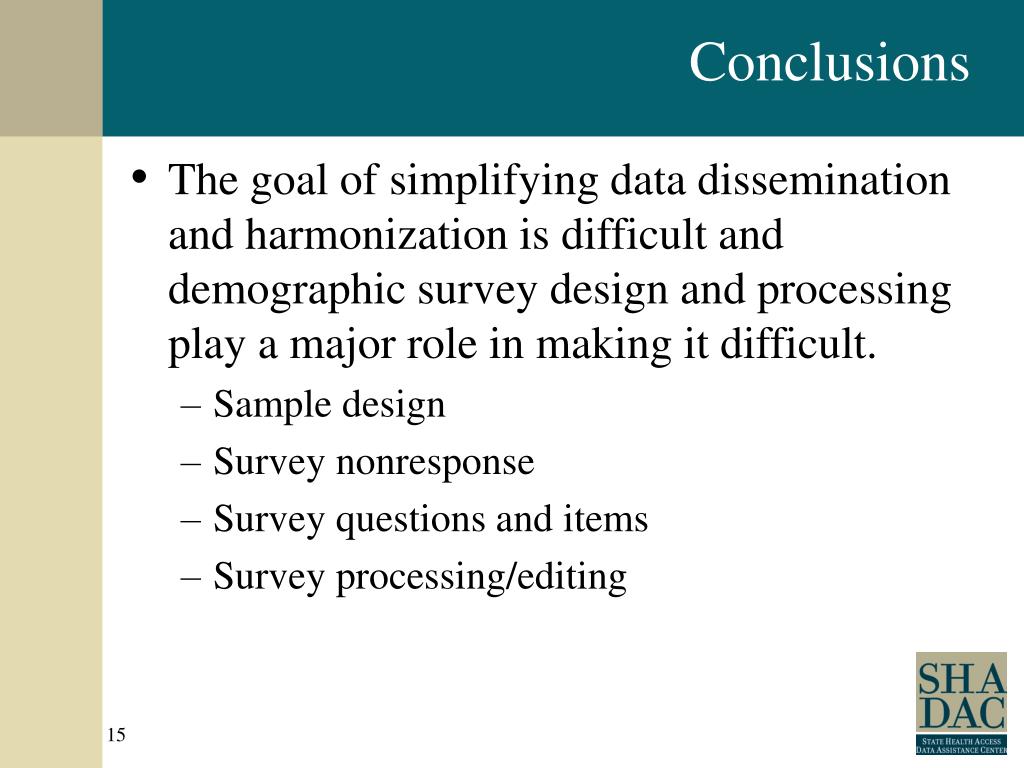 Conclusions

• The goal of simplifying data dissemination and harmonization is difficult and demographic survey design and processing play a major role in making it difficult.
– Sample design
– Survey nonresponse
– Survey questions and items
– Survey processing/editing

15

SHA
DAC
STATE HEALTH ACCESS
DATA ASSISTANCE CENTER